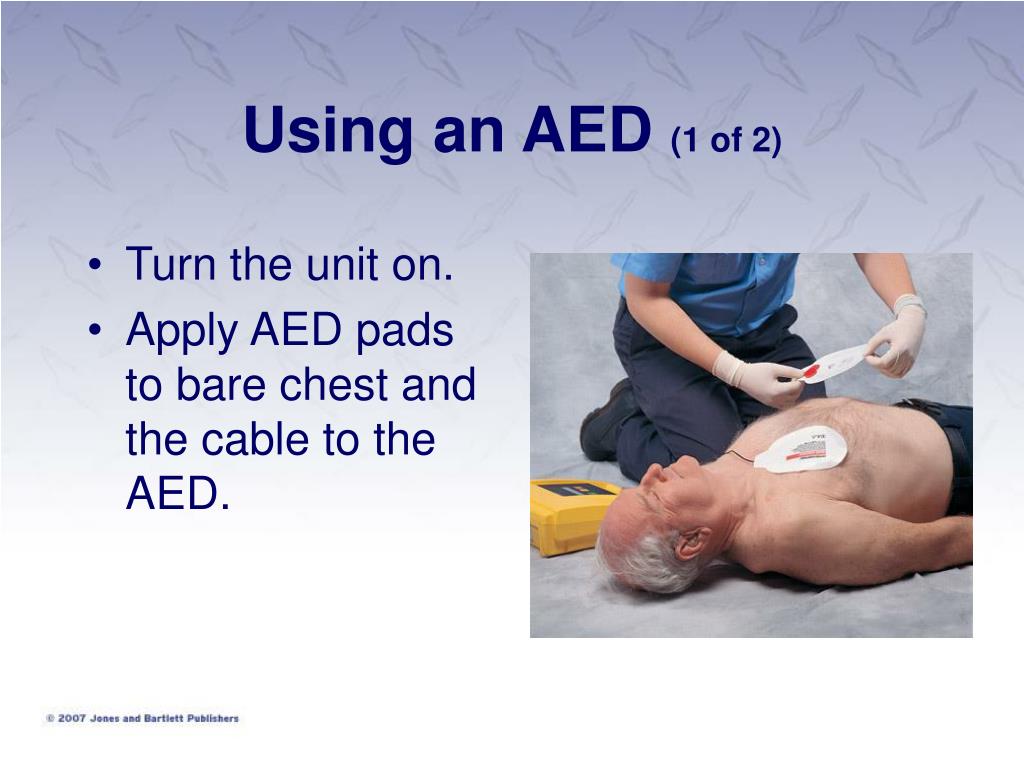 Using an AED (1 of 2)

• Turn the unit on.
• Apply AED pads to bare chest and the cable to the AED.

© 2007 Jones and Bartlett Publishers